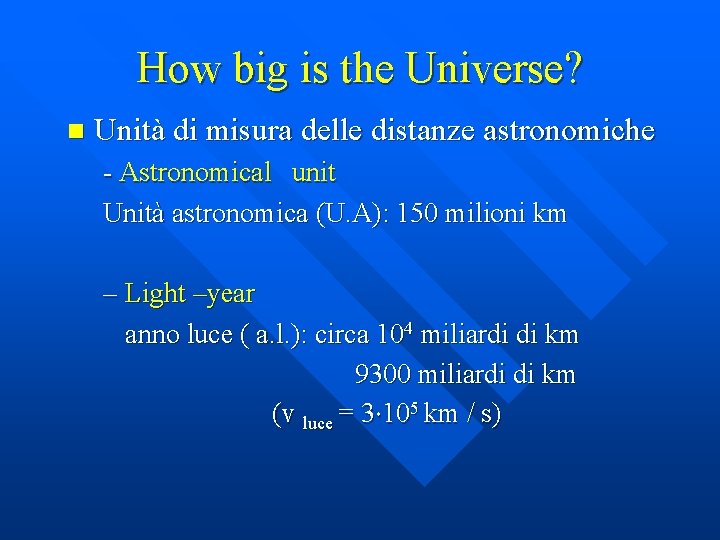 How big is the Universe?

Unità di misura delle distanze astronomiche

- Astronomical unit

Unità astronomica (U.A): 150 milioni km

– Light –year

anno luce ( a.l.): circa $10^4$ miliardi di km

9300 miliardi di km

($v_{luce} = 3 \cdot 10^5$ km / s)